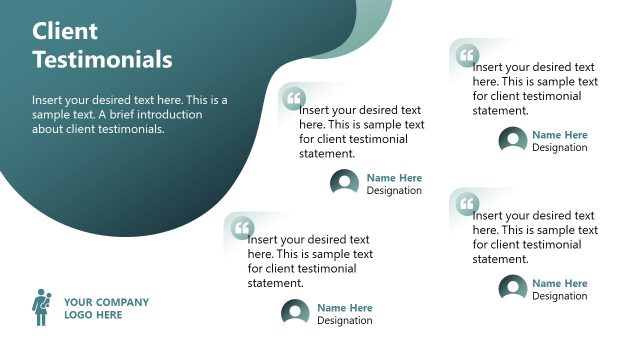 Client Testimonials

Insert your desired text here. This is a sample text. A brief introduction about client testimonials.

Insert your desired text here. This is sample text for client testimonial statement.

Name Here
Designation

Insert your desired text here. This is sample text for client testimonial statement.

Name Here
Designation

Insert your desired text here. This is sample text for client testimonial statement.

Name Here
Designation

Insert your desired text here. This is sample text for client testimonial statement.

Name Here
Designation

YOUR COMPANY LOGO HERE